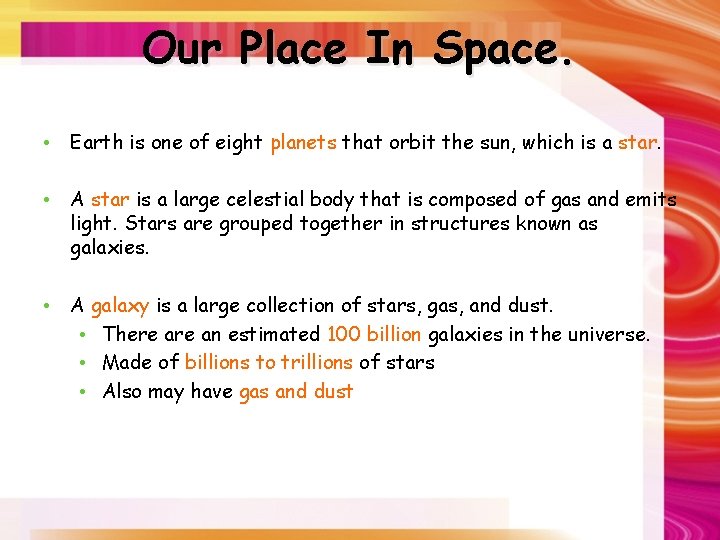 Our Place In Space.

• Earth is one of eight planets that orbit the sun, which is a star.

• A star is a large celestial body that is composed of gas and emits light. Stars are grouped together in structures known as galaxies.

• A galaxy is a large collection of stars, gas, and dust.
  • There are an estimated 100 billion galaxies in the universe.
  • Made of billions to trillions of stars
  • Also may have gas and dust